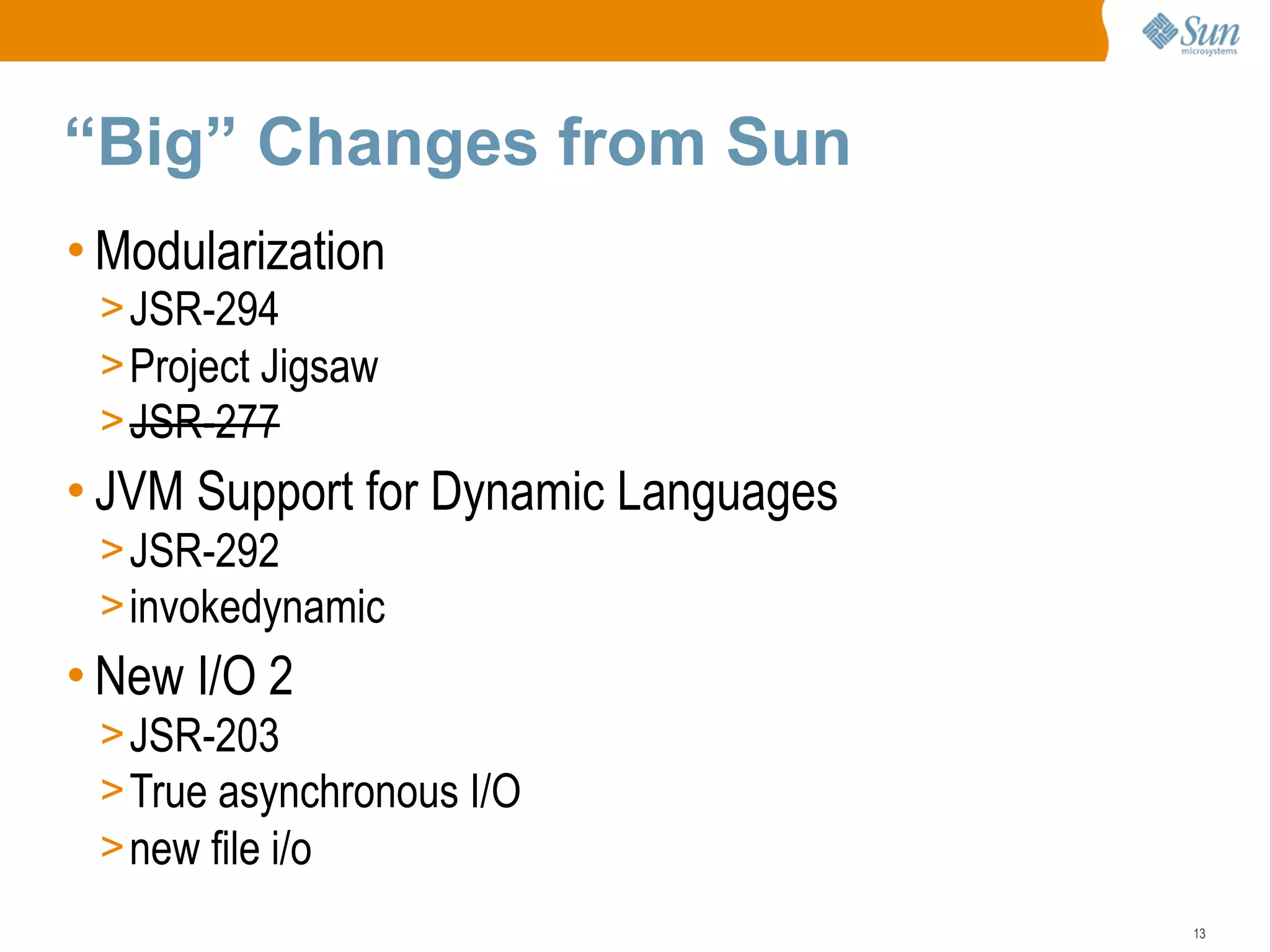 Sun microsystems

“Big” Changes from Sun

• Modularization
> JSR-294
> Project Jigsaw
> ~~JSR-277~~

• JVM Support for Dynamic Languages
> JSR-292
> invokedynamic

• New I/O 2
> JSR-203
> True asynchronous I/O
> new file i/o

13